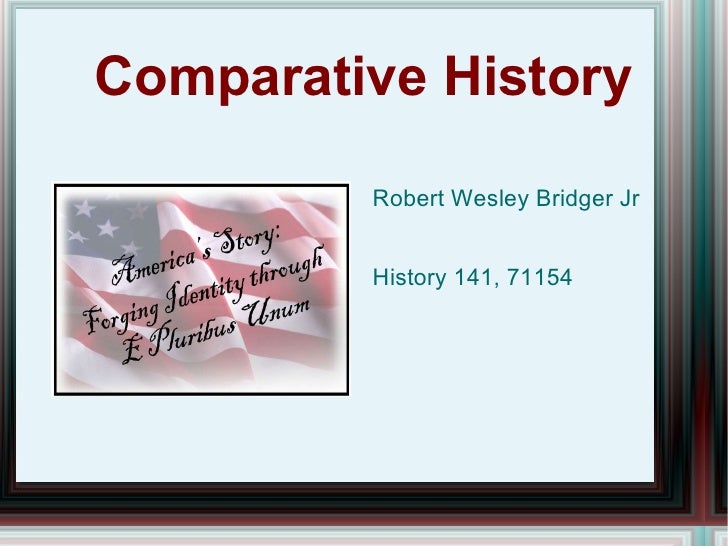 Comparative History

America's Story: Forging Identity through E Pluribus Unum

Robert Wesley Bridger Jr

History 141, 71154